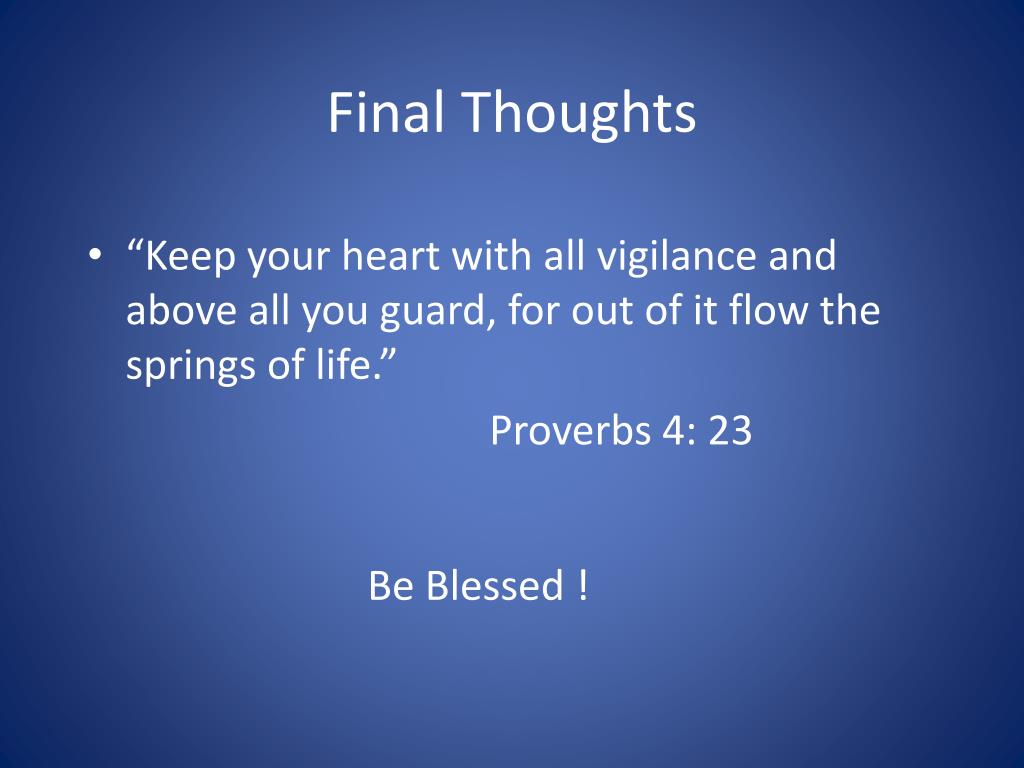 Final Thoughts

• “Keep your heart with all vigilance and above all you guard, for out of it flow the springs of life.”

Proverbs 4: 23

Be Blessed !